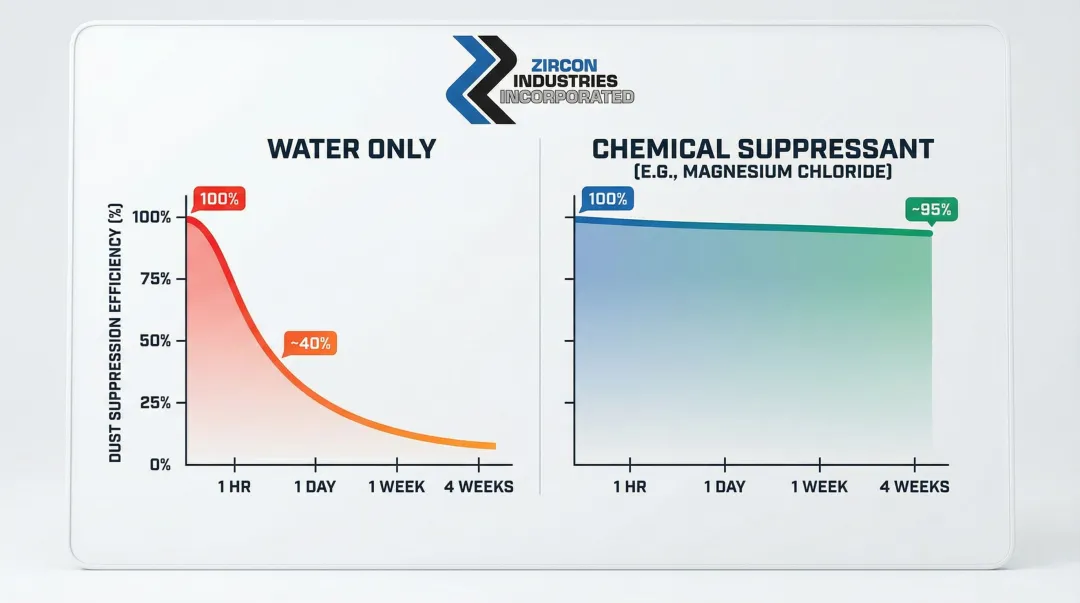 ZIRCON
INDUSTRIES
INCORPORATED

WATER ONLY

DUST SUPPRESSION EFFICIENCY (%)

100%
75%
50%
25%
0%

100%
~40%

1 HR
1 DAY
1 WEEK
4 WEEKS

CHEMICAL SUPPRESSANT
(E.G., MAGNESIUM CHLORIDE)

100%
~95%

1 HR
1 DAY
1 WEEK
4 WEEKS